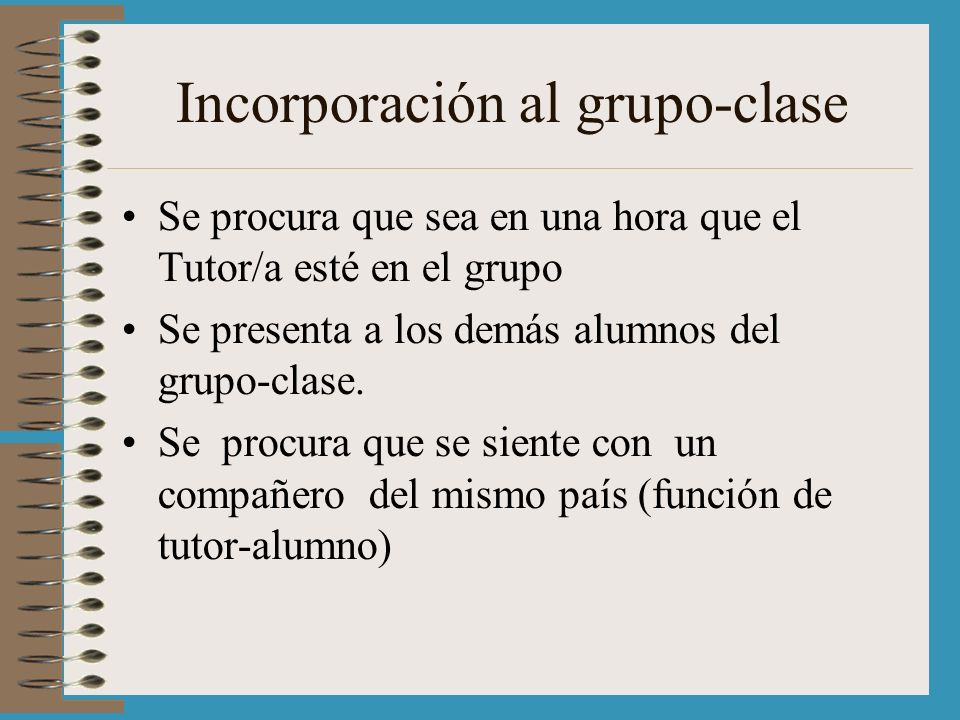 Incorporación al grupo-clase

• Se procura que sea en una hora que el Tutor/a esté en el grupo

• Se presenta a los demás alumnos del grupo-clase.

• Se procura que se siente con un compañero del mismo país (función de tutor-alumno)